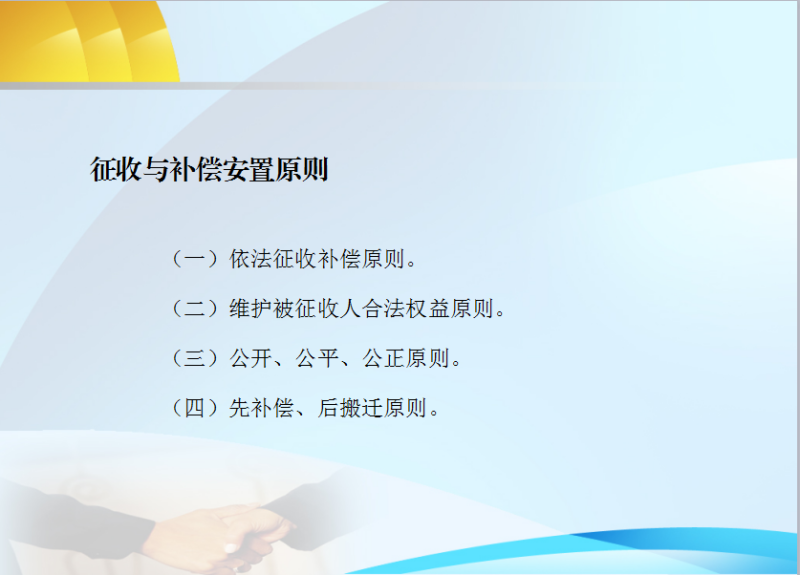 征收与补偿安置原则

（一）依法征收补偿原则。

（二）维护被征收人合法权益原则。

（三）公开、公平、公正原则。

（四）先补偿、后搬迁原则。